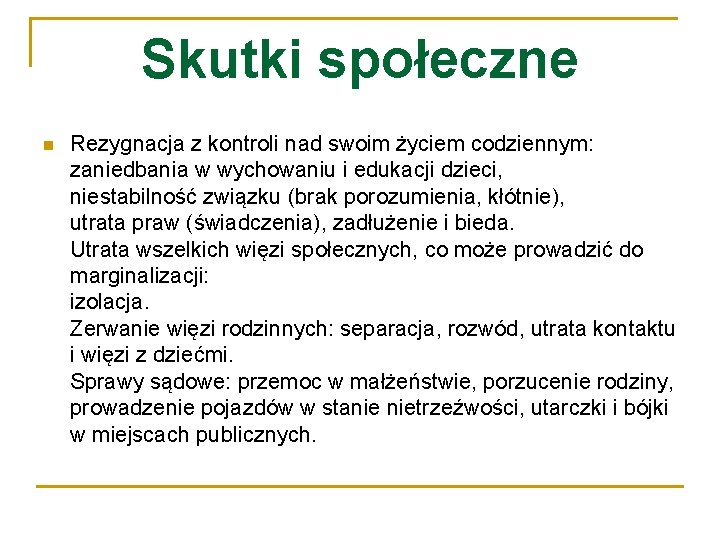 Skutki społeczne

Rezygnacja z kontroli nad swoim życiem codziennym: zaniedbania w wychowaniu i edukacji dzieci, niestabilność związku (brak porozumienia, kłótnie), utrata praw (świadczenia), zadłużenie i bieda.
Utrata wszelkich więzi społecznych, co może prowadzić do marginalizacji:
izolacja.
Zerwanie więzi rodzinnych: separacja, rozwód, utrata kontaktu i więzi z dziećmi.
Sprawy sądowe: przemoc w małżeństwie, porzucenie rodziny, prowadzenie pojazdów w stanie nietrzeźwości, utarczki i bójki w miejscach publicznych.